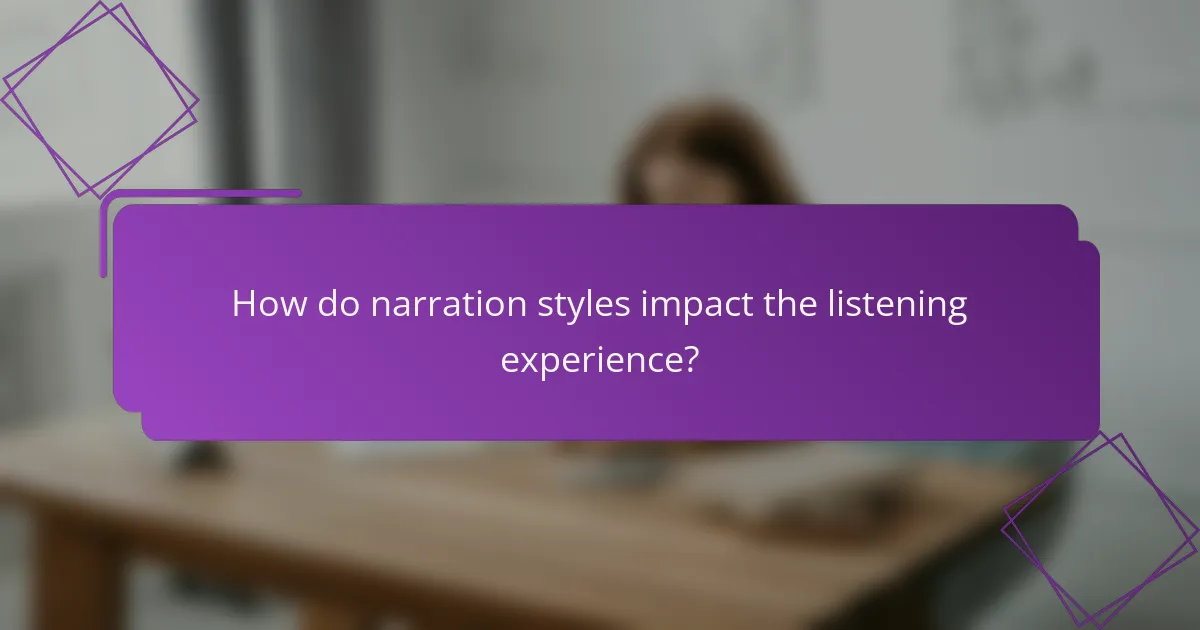 How do narration styles impact the listening experience?